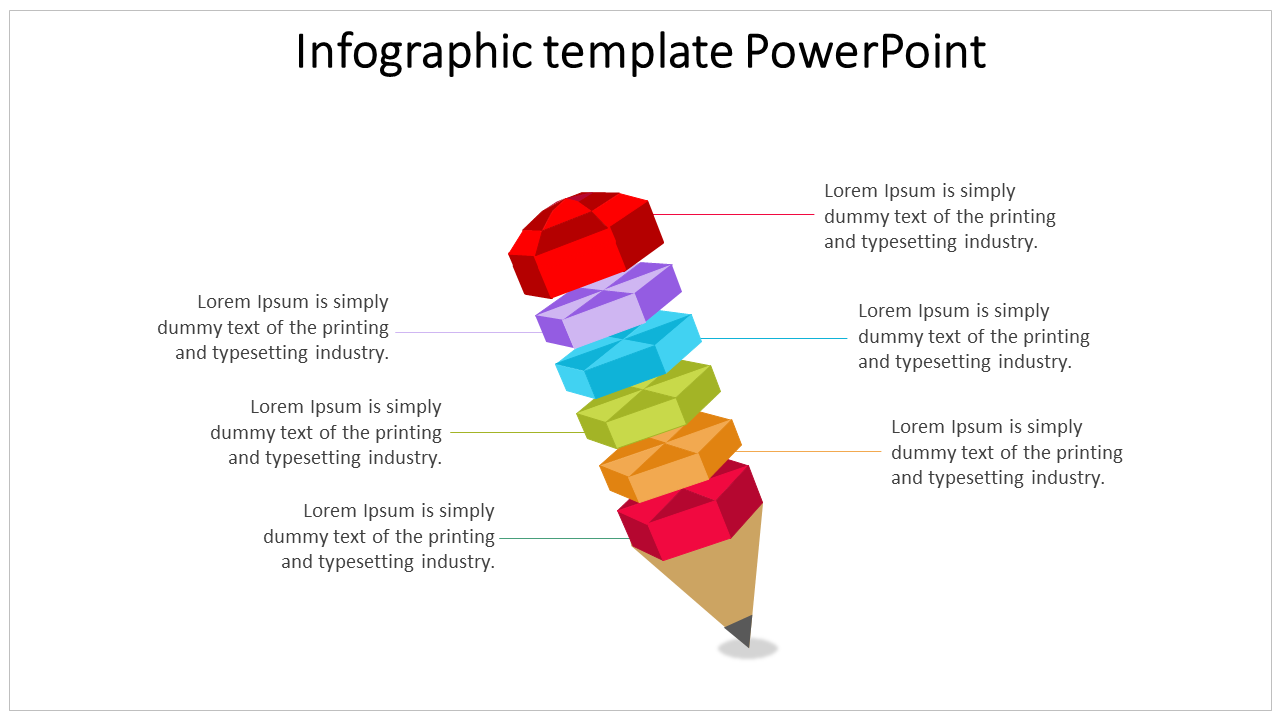 Infographic template PowerPoint

Lorem Ipsum is simply dummy text of the printing and typesetting industry.

Lorem Ipsum is simply dummy text of the printing and typesetting industry.

Lorem Ipsum is simply dummy text of the printing and typesetting industry.

Lorem Ipsum is simply dummy text of the printing and typesetting industry.

Lorem Ipsum is simply dummy text of the printing and typesetting industry.

Lorem Ipsum is simply dummy text of the printing and typesetting industry.